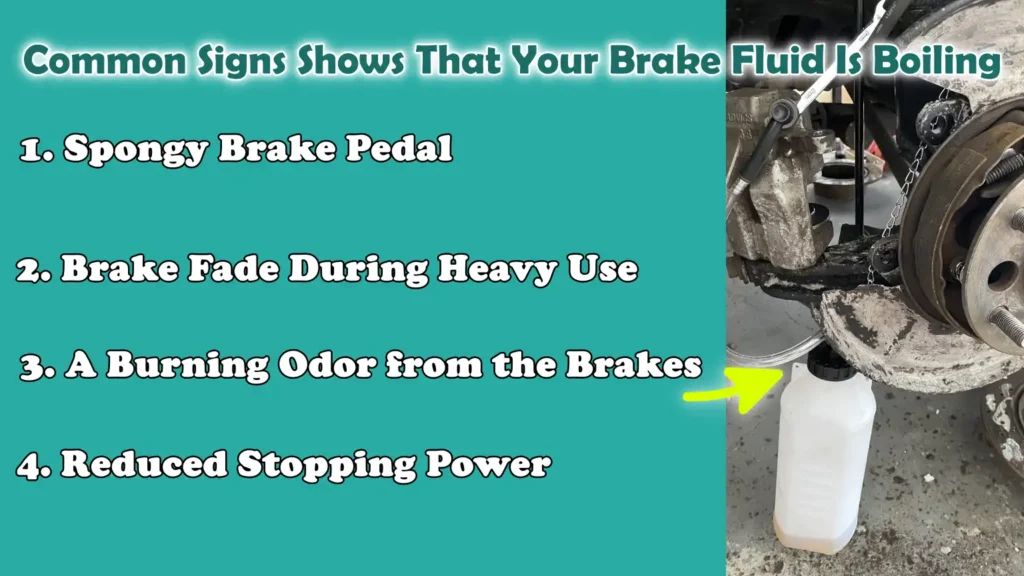 Common Signs Shows That Your Brake Fluid Is Boiling

1. Spongy Brake Pedal

2. Brake Fade During Heavy Use

3. A Burning Odor from the Brakes

4. Reduced Stopping Power